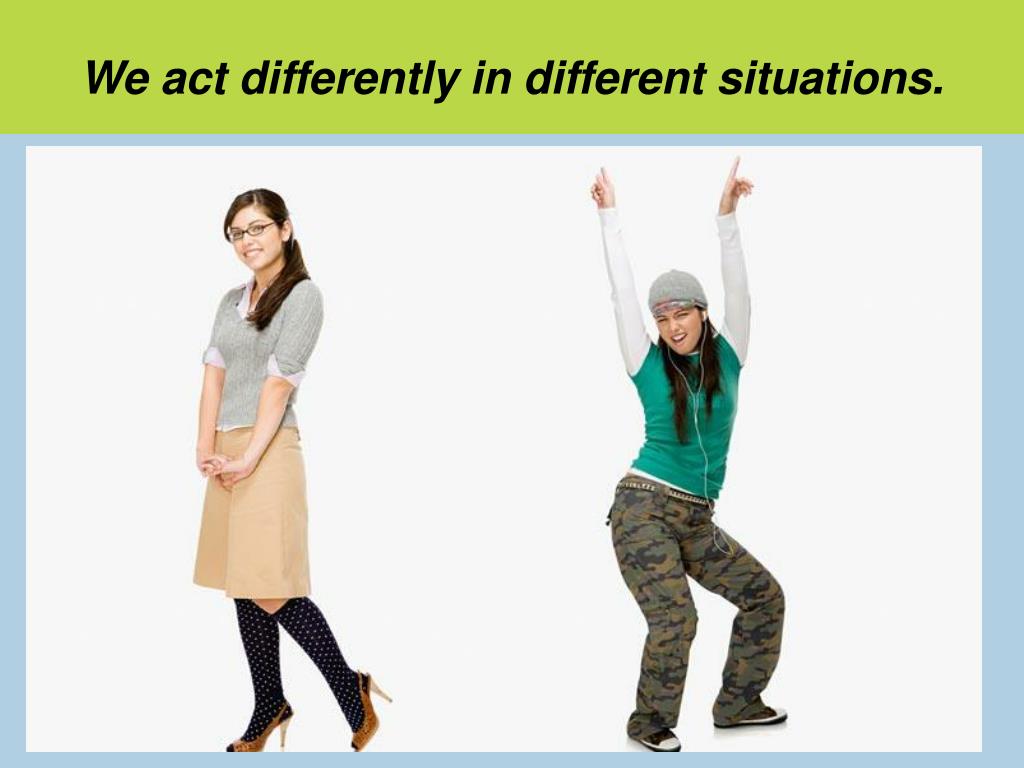 We act differently in different situations.